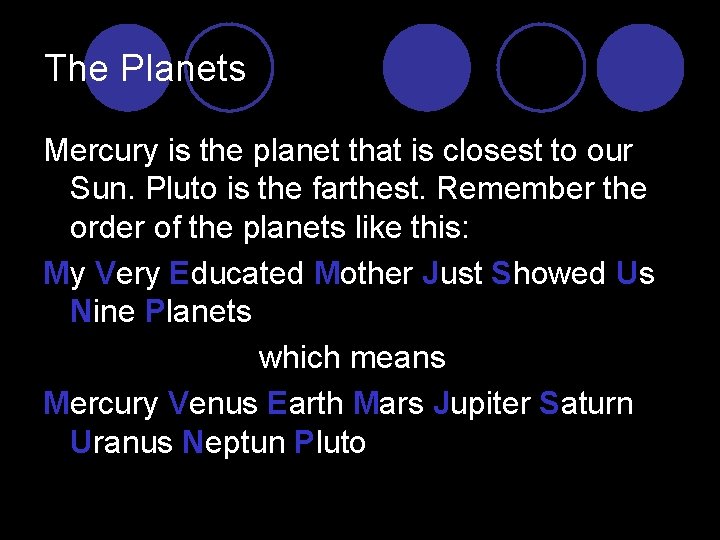 The Planets

Mercury is the planet that is closest to our Sun. Pluto is the farthest. Remember the order of the planets like this:

My Very Educated Mother Just Showed Us Nine Planets

which means

Mercury Venus Earth Mars Jupiter Saturn Uranus Neptun Pluto